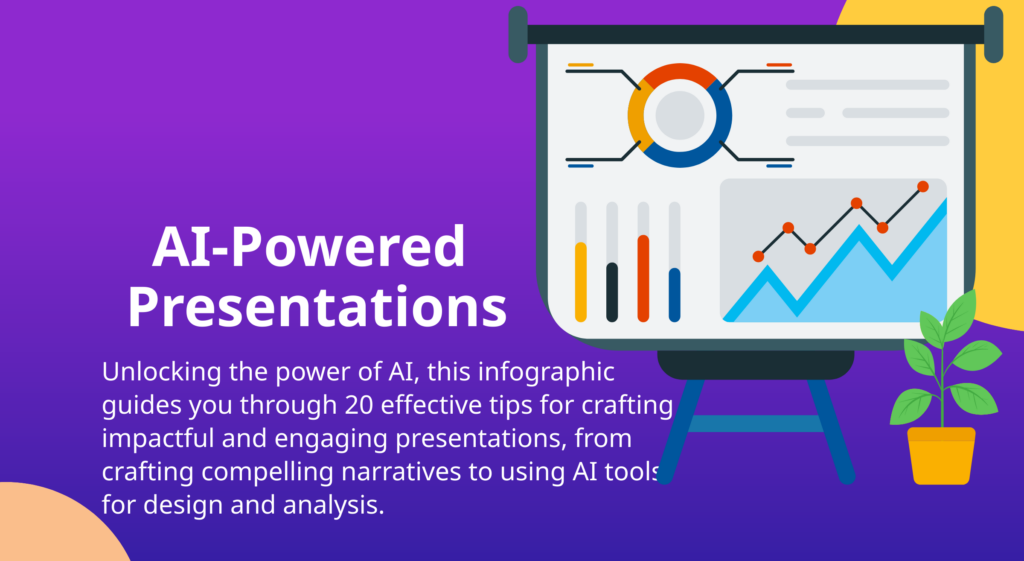 AI-Powered Presentations

Unlocking the power of AI, this infographic guides you through 20 effective tips for crafting impactful and engaging presentations, from crafting compelling narratives to using AI tools for design and analysis.